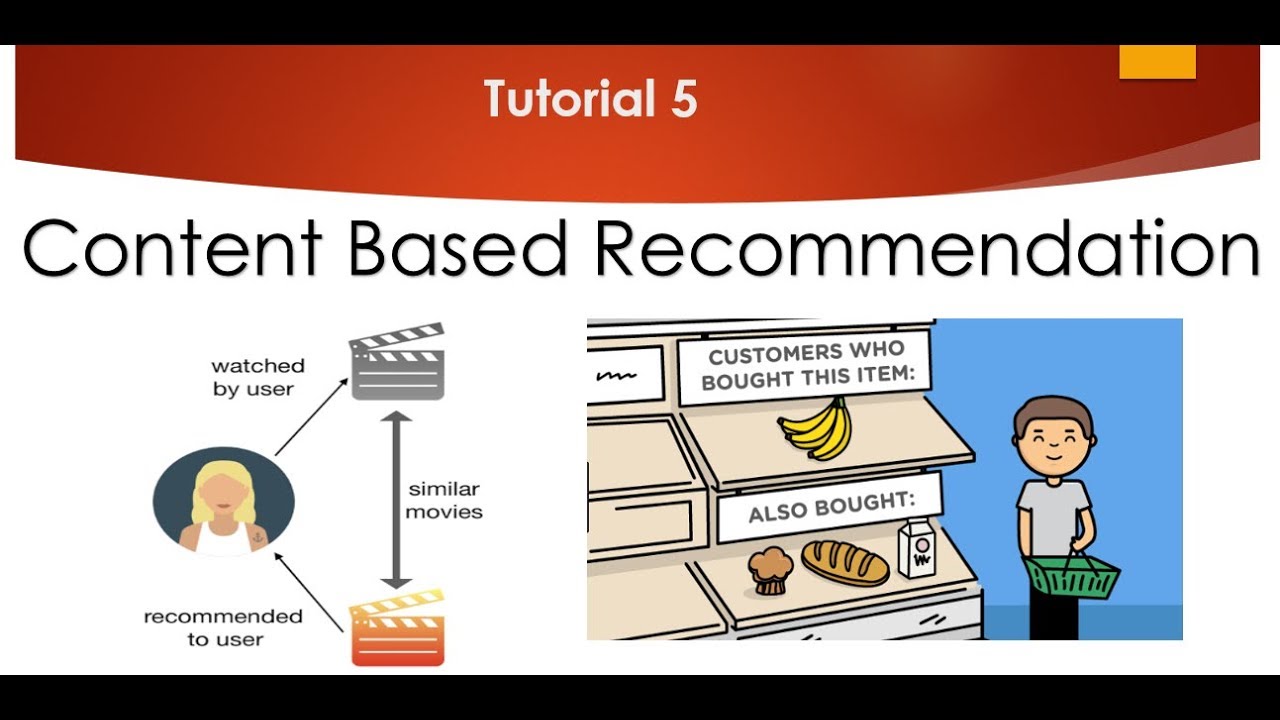 Tutorial 5

Content Based Recommendation

watched by user

similar movies

recommended to user

CUSTOMERS WHO BOUGHT THIS ITEM:

ALSO BOUGHT: